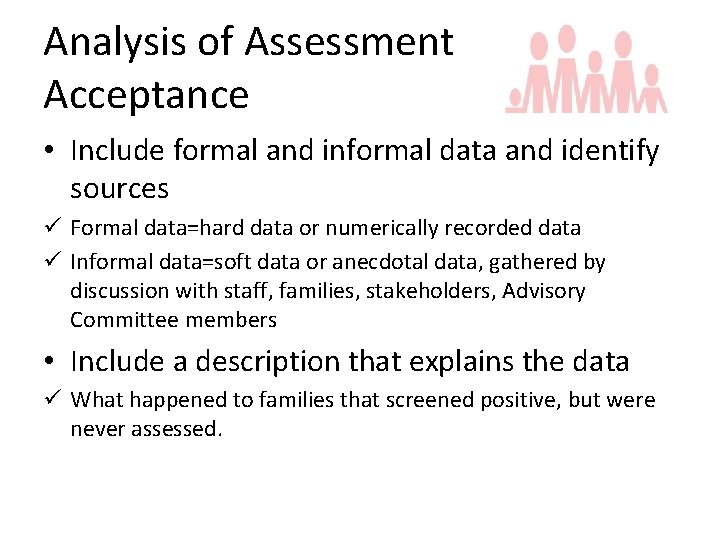 Analysis of Assessment Acceptance

• Include formal and informal data and identify sources

✓ Formal data=hard data or numerically recorded data

✓ Informal data=soft data or anecdotal data, gathered by discussion with staff, families, stakeholders, Advisory Committee members

• Include a description that explains the data

✓ What happened to families that screened positive, but were never assessed.